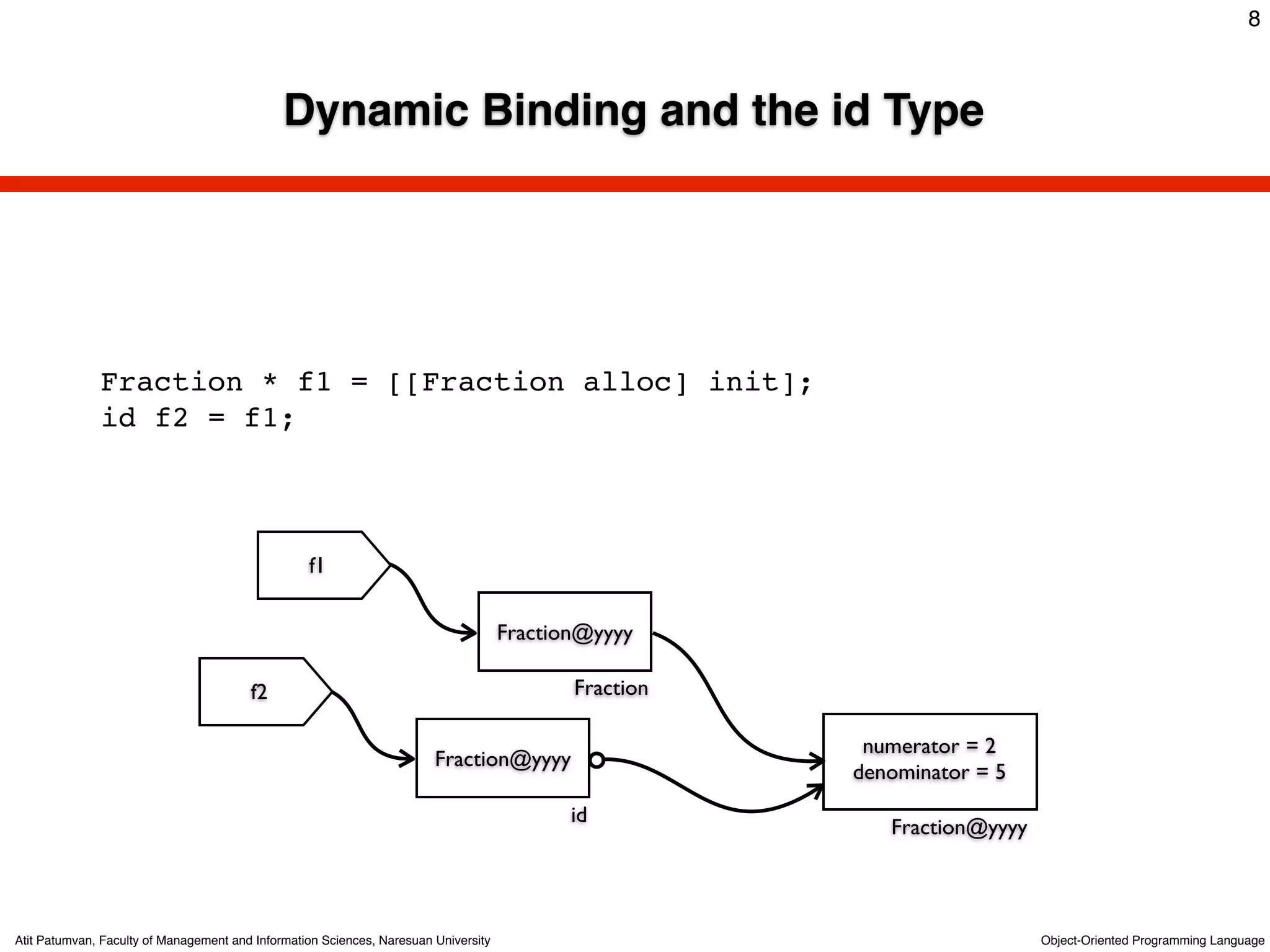 8

Dynamic Binding and the id Type

Fraction * f1 = [[Fraction alloc] init];
id f2 = f1;

f1

Fraction@yyyy

Fraction

f2

Fraction@yyyy

id

numerator = 2
denominator = 5

Fraction@yyyy

Atit Patumvan, Faculty of Management and Information Sciences, Naresuan University

Object-Oriented Programming Language